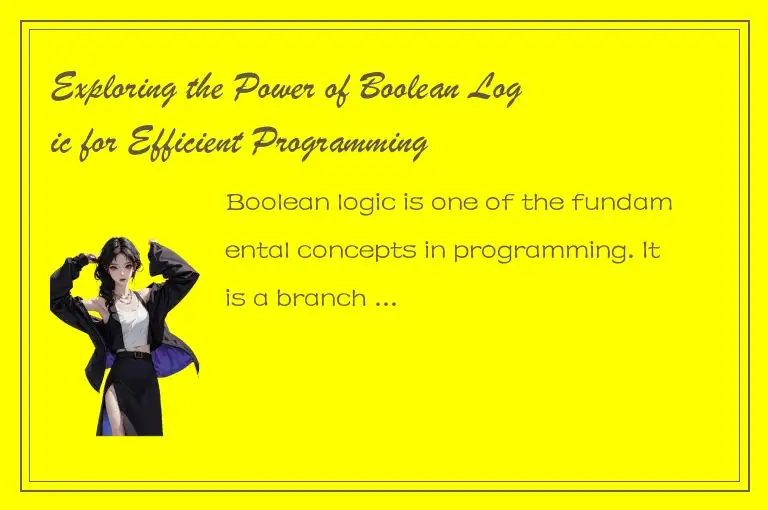 Exploring the Power of Boolean Logic for Efficient Programming

Boolean logic is one of the fundamental concepts in programming. It is a branch ...